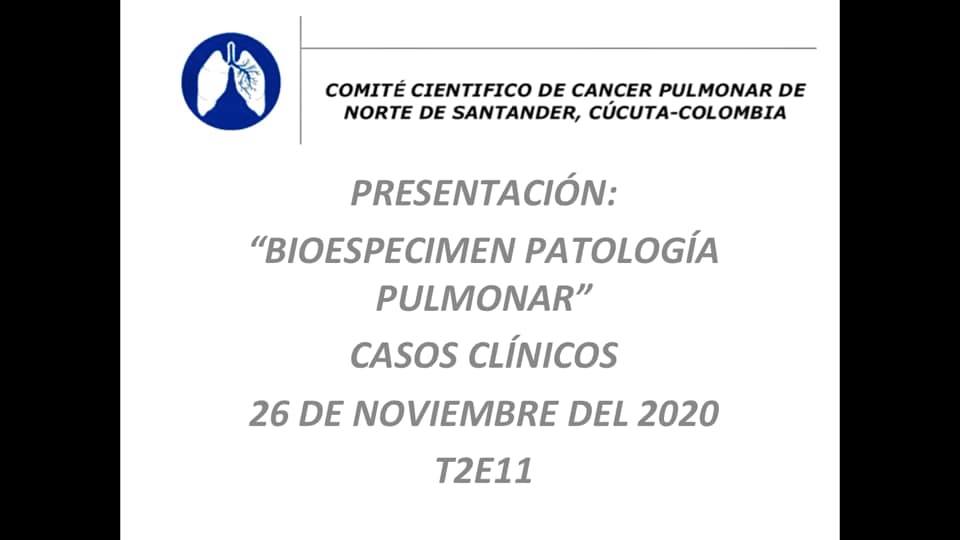 COMITÉ CIENTIFICO DE CANCER PULMONAR DE NORTE DE SANTANDER, CÚCUTA-COLOMBIA

PRESENTACIÓN:

“BIOESPECIMEN PATOLOGÍA PULMONAR”

CASOS CLÍNICOS

26 DE NOVIEMBRE DEL 2020

T2E11